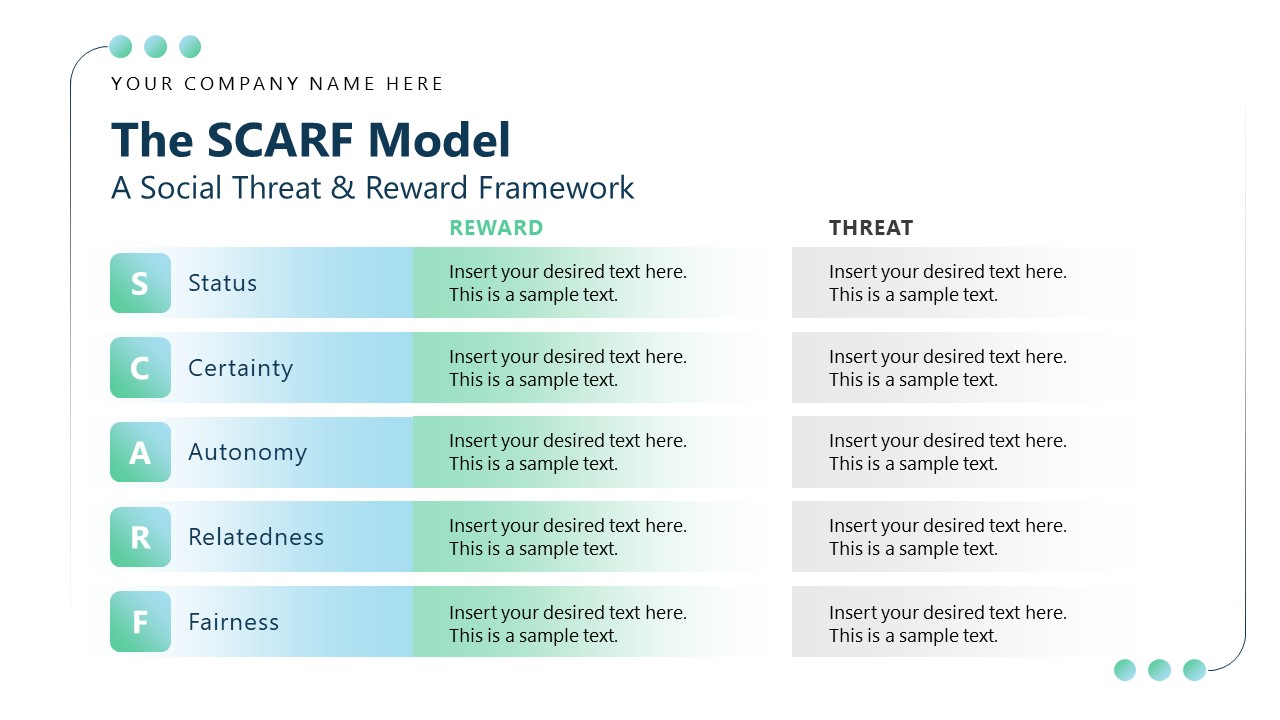 YOUR COMPANY NAME HERE

The SCARF Model
A Social Threat & Reward Framework

| | | REWARD | THREAT |
|---|---|---|---|
| S | Status | Insert your desired text here. This is a sample text. | Insert your desired text here. This is a sample text. |
| C | Certainty | Insert your desired text here. This is a sample text. | Insert your desired text here. This is a sample text. |
| A | Autonomy | Insert your desired text here. This is a sample text. | Insert your desired text here. This is a sample text. |
| R | Relatedness | Insert your desired text here. This is a sample text. | Insert your desired text here. This is a sample text. |
| F | Fairness | Insert your desired text here. This is a sample text. | Insert your desired text here. This is a sample text. |